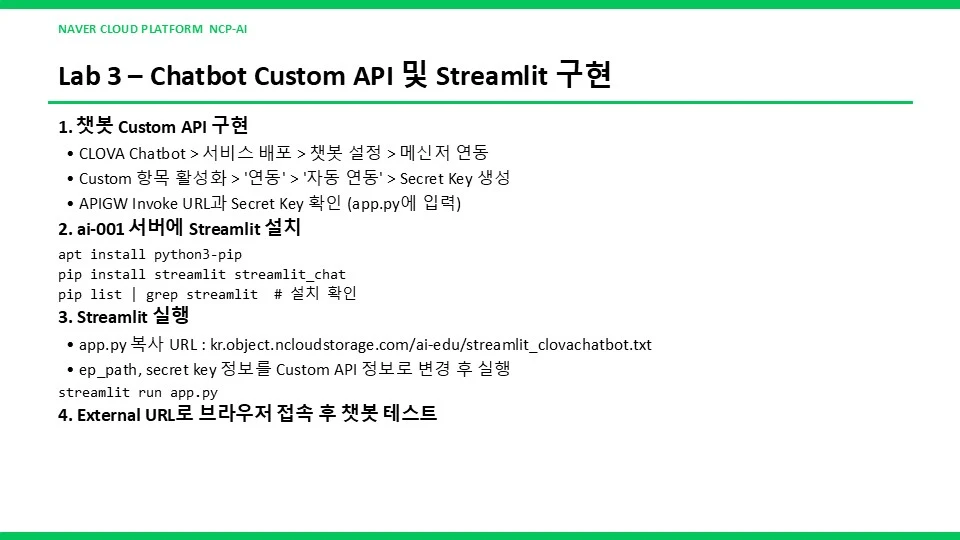 NAVER CLOUD PLATFORM NCP-AI

Lab 3 – Chatbot Custom API 및 Streamlit 구현

1. 챗봇 Custom API 구현

• CLOVA Chatbot > 서비스 배포 > 챗봇 설정 > 메신저 연동
• Custom 항목 활성화 > '연동' > '자동 연동' > Secret Key 생성
• APIGW Invoke URL과 Secret Key 확인 (app.py에 입력)

2. ai-001 서버에 Streamlit 설치

apt install python3-pip
pip install streamlit streamlit_chat
pip list | grep streamlit # 설치 확인

3. Streamlit 실행

• app.py 복사 URL : kr.object.ncloudstorage.com/ai-edu/streamlit_clovachatbot.txt
• ep_path, secret key 정보를 Custom API 정보로 변경 후 실행

streamlit run app.py

4. External URL로 브라우저 접속 후 챗봇 테스트